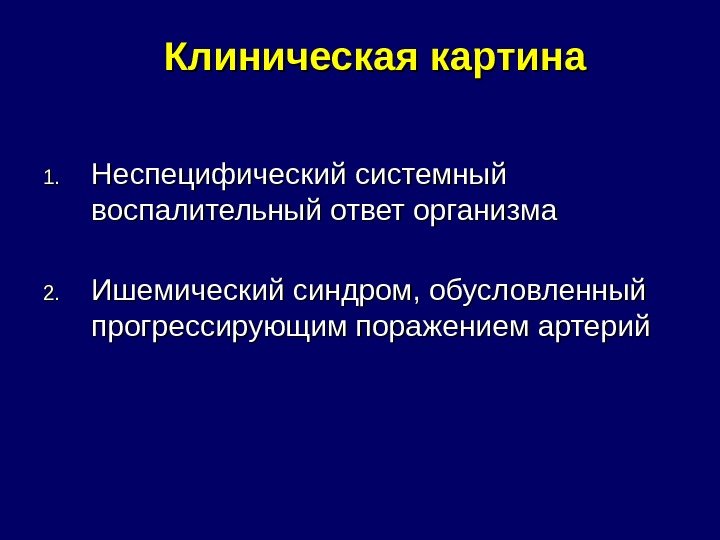 Клиническая картина

1. Неспецифический системный воспалительный ответ организма

2. Ишемический синдром, обусловленный прогрессирующим поражением артерий